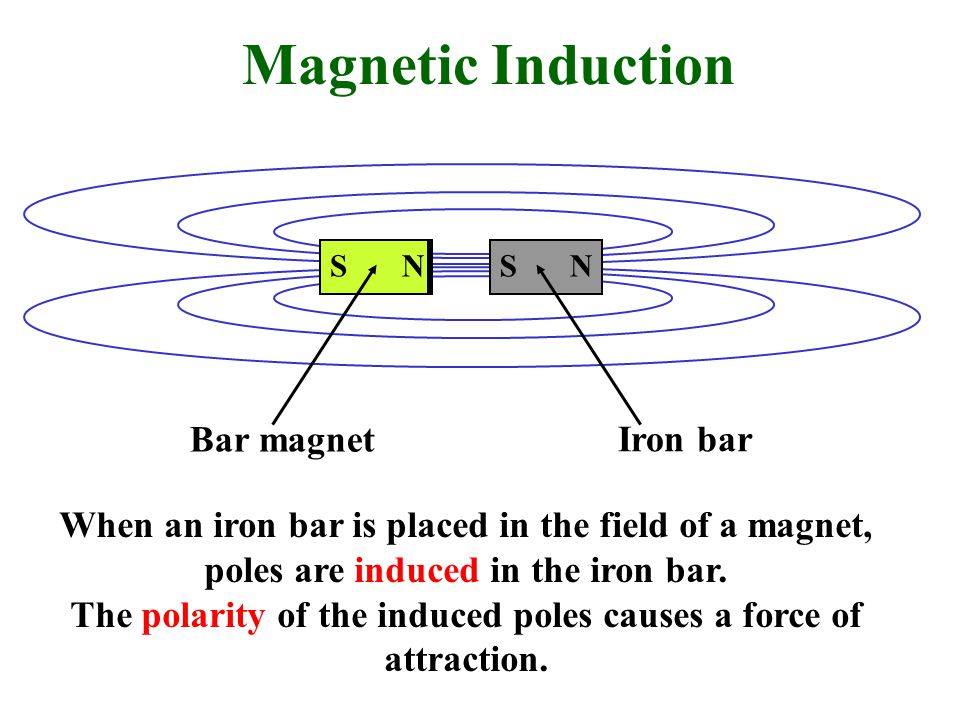 Magnetic Induction

S N

S N

Bar magnet

Iron bar

When an iron bar is placed in the field of a magnet, poles are induced in the iron bar.
The polarity of the induced poles causes a force of attraction.